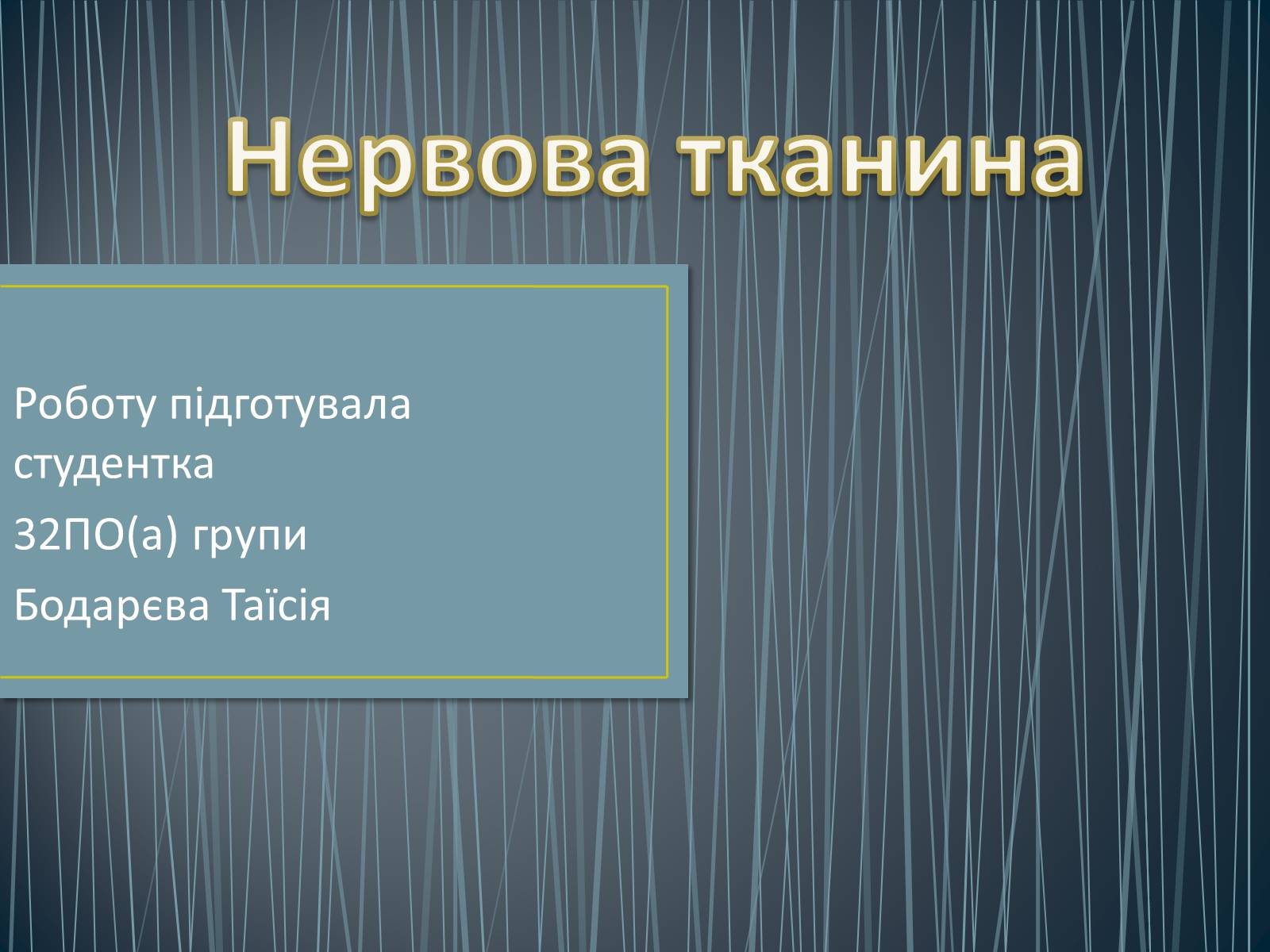 Нервова тканина

Роботу підготувала студентка

32ПО(а) групи

Бодарєва Таїсія